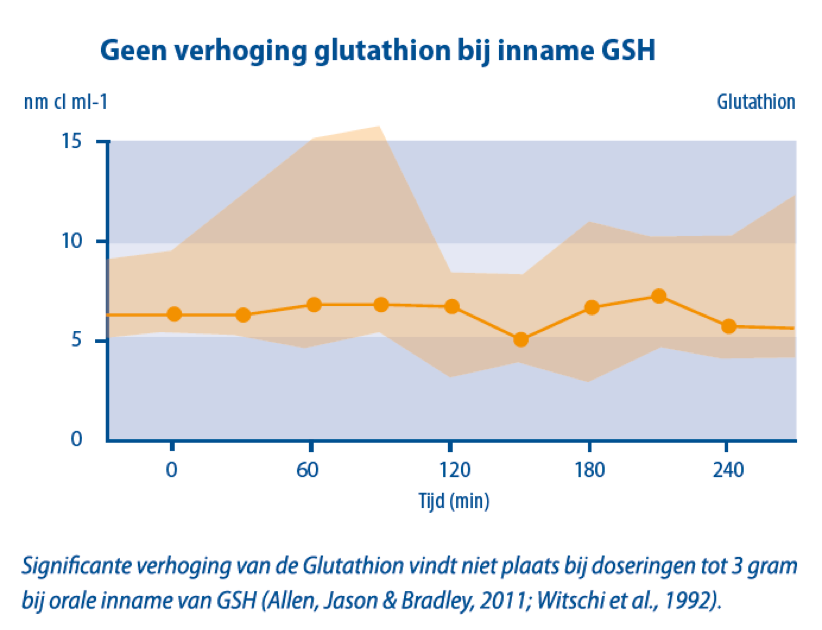 Geen verhoging glutathion bij inname GSH

nm cl ml-1

Glutathion

15
10
5
0

0
60
120
180
240

Tijd (min)

Significante verhoging van de Glutathion vindt niet plaats bij doseringen tot 3 gram bij orale inname van GSH (Allen, Jason & Bradley, 2011; Witschi et al., 1992).